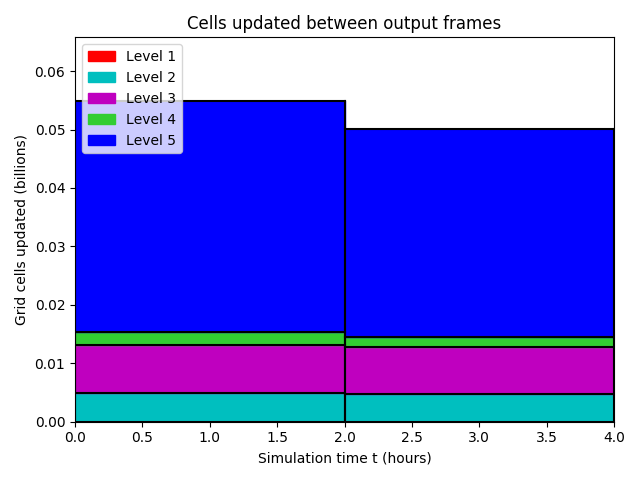 Cells updated between output frames

Level 1
Level 2
Level 3
Level 4
Level 5

Grid cells updated (billions)

0.06
0.05
0.04
0.03
0.02
0.01
0.00

0.0 0.5 1.0 1.5 2.0 2.5 3.0 3.5 4.0

Simulation time t (hours)